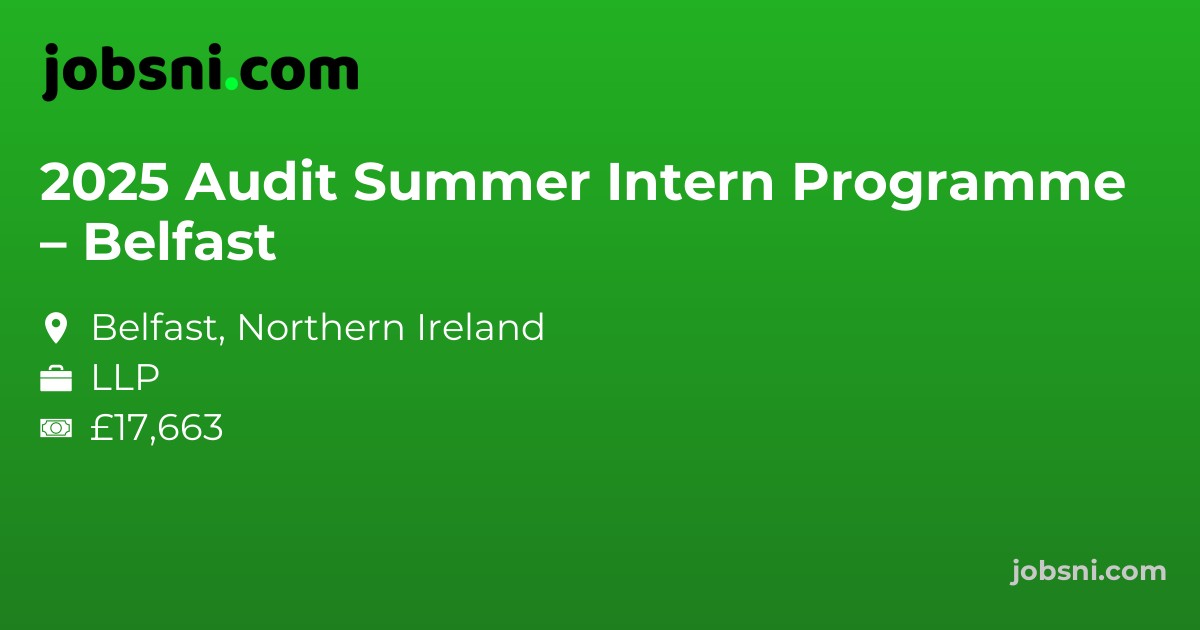 jobsni.com

2025 Audit Summer Intern Programme – Belfast

Belfast, Northern Ireland
LLP
£17,663

jobsni.com